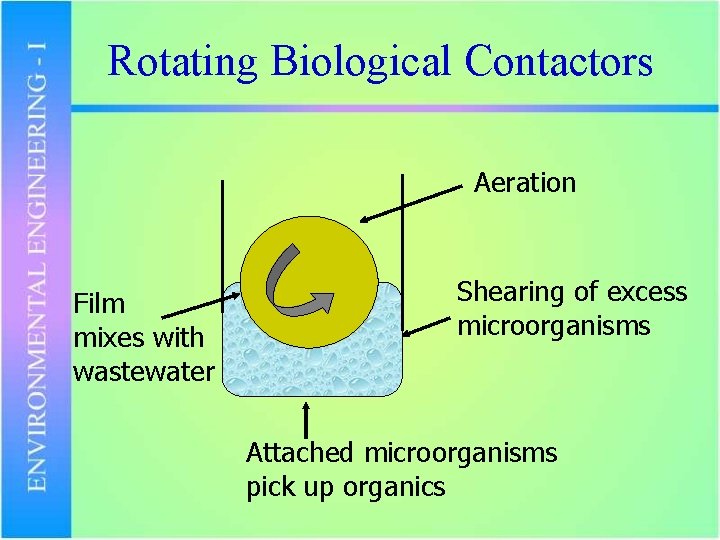 ENVIRONMENTAL ENGINEERING - I

Rotating Biological Contactors

Aeration

Film mixes with wastewater

Shearing of excess microorganisms

Attached microorganisms pick up organics